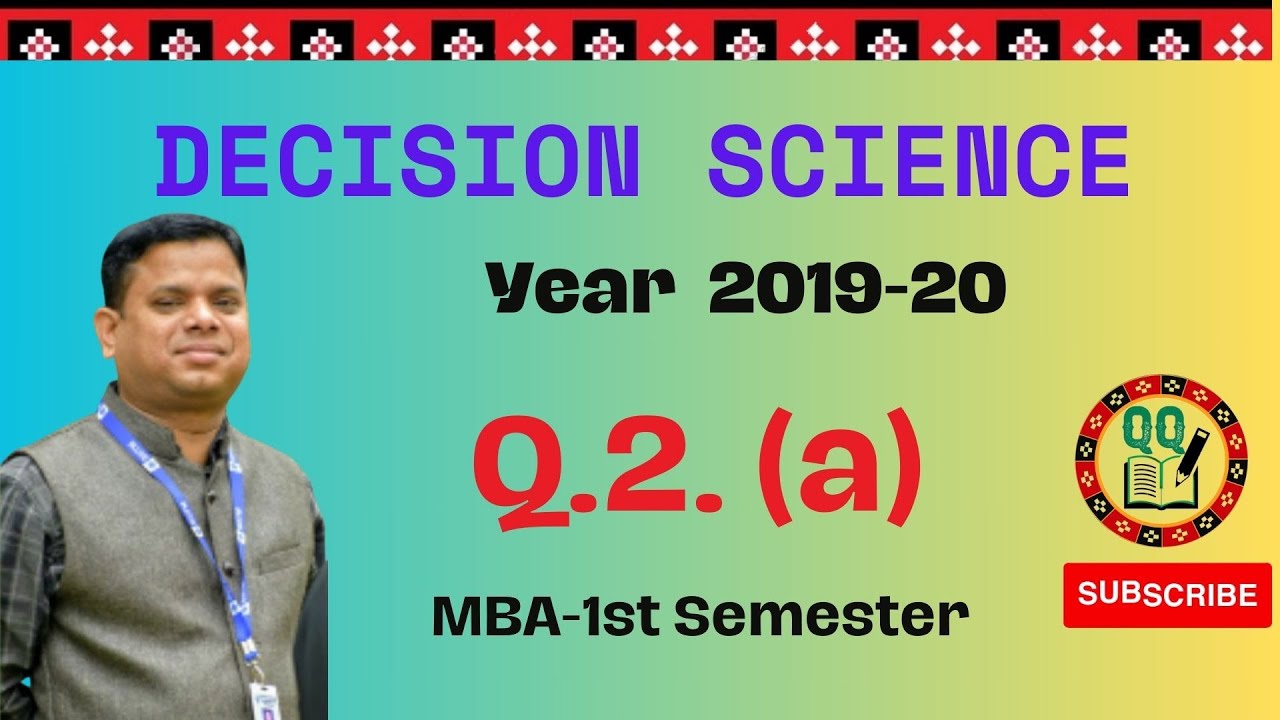 DECISION SCIENCE

Year 2019-20

Q.2. (a)

MBA-1st Semester

QQ

SUBSCRIBE